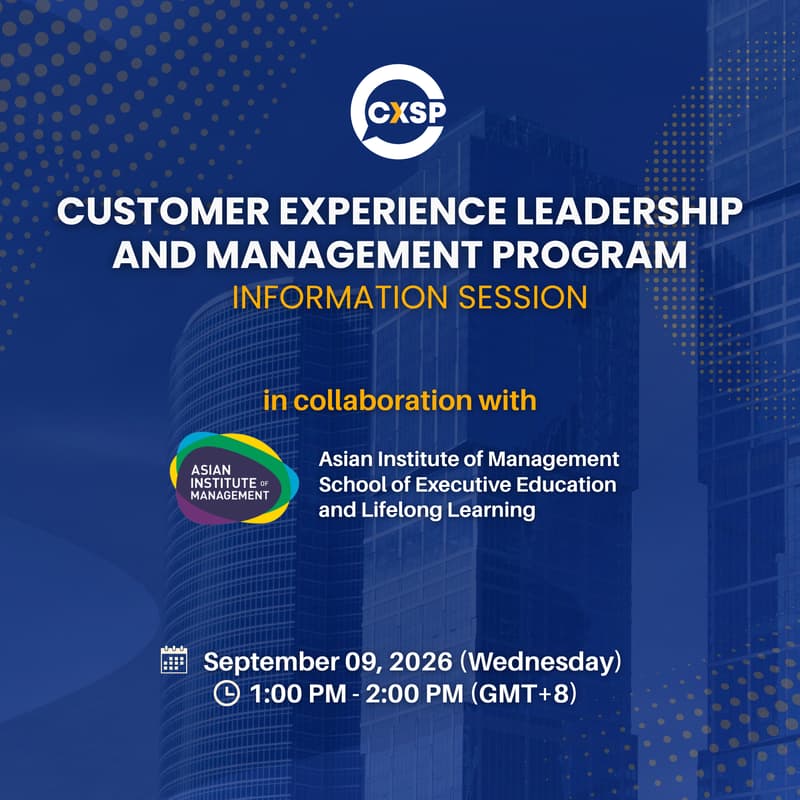 CXSP

CUSTOMER EXPERIENCE LEADERSHIP AND MANAGEMENT PROGRAM
INFORMATION SESSION

in collaboration with

ASIAN INSTITUTE OF MANAGEMENT

Asian Institute of Management School of Executive Education and Lifelong Learning

September 09, 2026 (Wednesday)
1:00 PM - 2:00 PM (GMT+8)